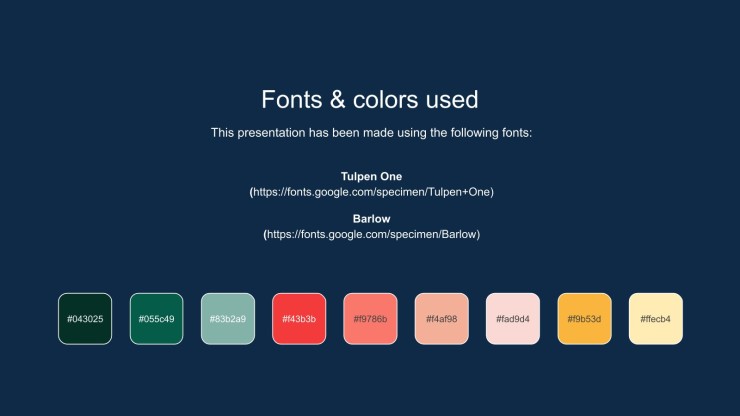 Fonts & colors used

This presentation has been made using the following fonts:

Tulpen One
(https://fonts.google.com/specimen/Tulpen+One)

Barlow
(https://fonts.google.com/specimen/Barlow)

#043025

#055c49

#83b2a9

#f43b3b

#f9786b

#f4af98

#fad9d4

#f9b53d

#ffecb4